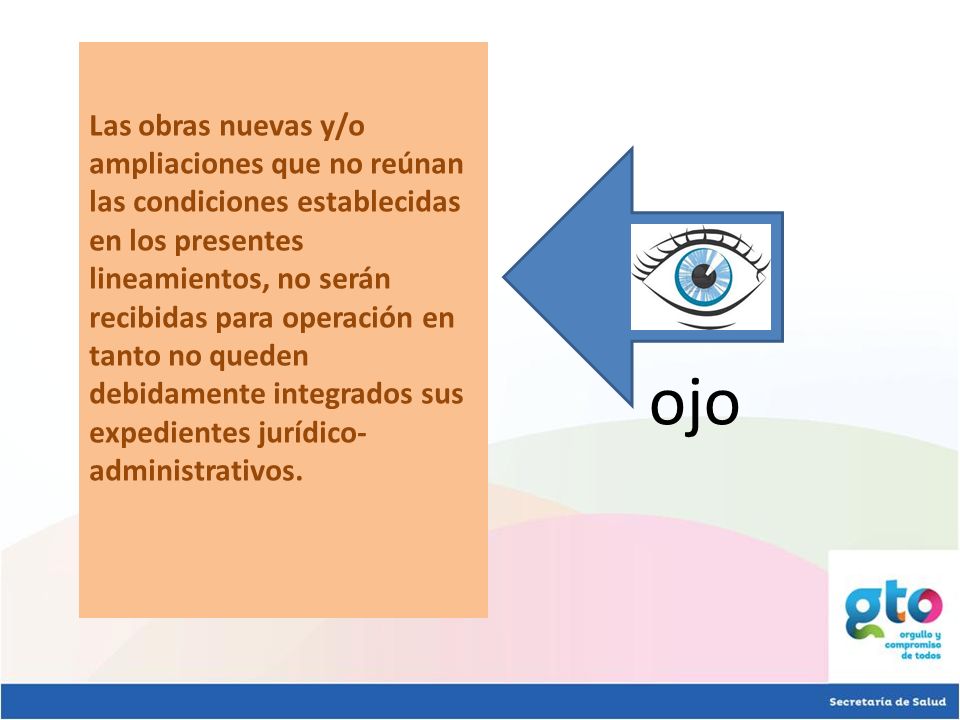 Las obras nuevas y/o ampliaciones que no reúnan las condiciones establecidas en los presentes lineamientos, no serán recibidas para operación en tanto no queden debidamente integrados sus expedientes jurídico-administrativos.

ojo

gto
orgullo y compromiso de todos

Secretaría de Salud